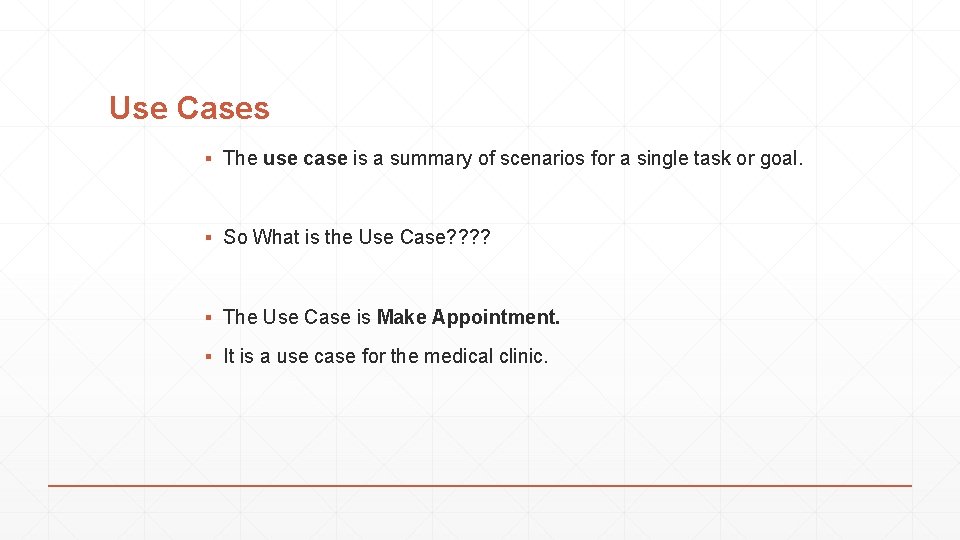 Use Cases

▪ The use case is a summary of scenarios for a single task or goal.

▪ So What is the Use Case????

▪ The Use Case is Make Appointment.

▪ It is a use case for the medical clinic.